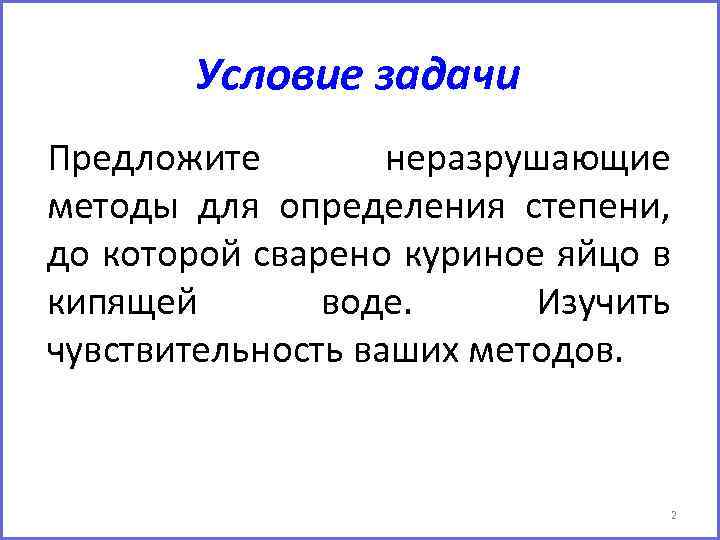 Условие задачи

Предложите неразрушающие методы для определения степени, до которой сварено куриное яйцо в кипящей воде. Изучить чувствительность ваших методов.

2